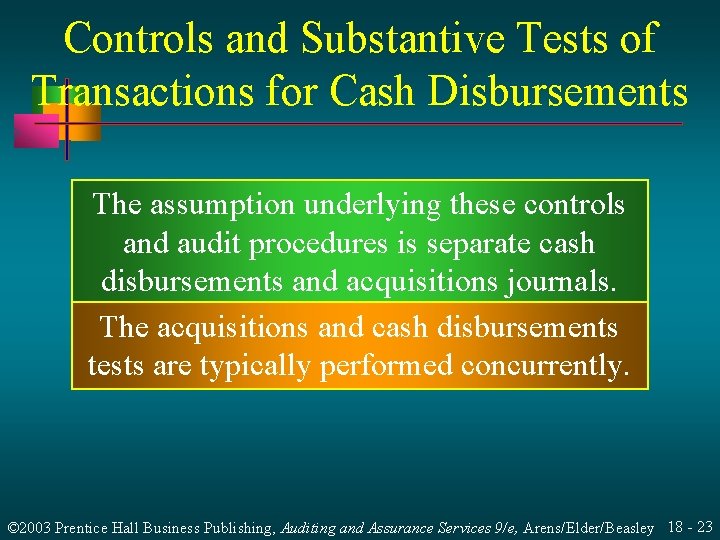 Controls and Substantive Tests of Transactions for Cash Disbursements

The assumption underlying these controls and audit procedures is separate cash disbursements and acquisitions journals.

The acquisitions and cash disbursements tests are typically performed concurrently.

©2003 Prentice Hall Business Publishing, Auditing and Assurance Services 9/e, Arens/Elder/Beasley 18 - 23